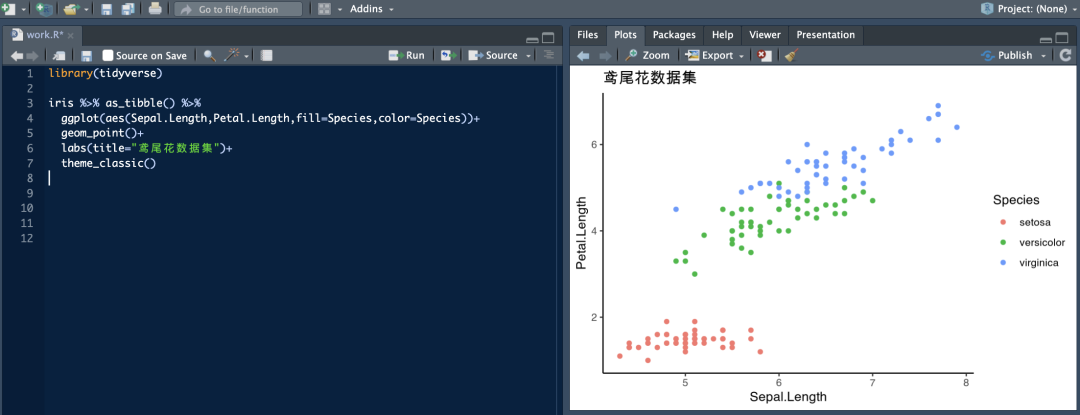 Go to file/function
Addins
Project: (None)

work.R*
Source on Save
Run
Source

1 library(tidyverse)
2
3 iris %>% as_tibble() %>%
4 ggplot(aes(Sepal.Length,Petal.Length,fill=Species,color=Species))+
5 geom_point()+
6 labs(title="鸢尾花数据集")+
7 theme_classic()
8
9
10
11
12

Files Plots Packages Help Viewer Presentation
Zoom Export Publish

鸢尾花数据集

Petal.Length
6
4
2
5 6 7 8
Sepal.Length

Species
setosa
versicolor
virginica